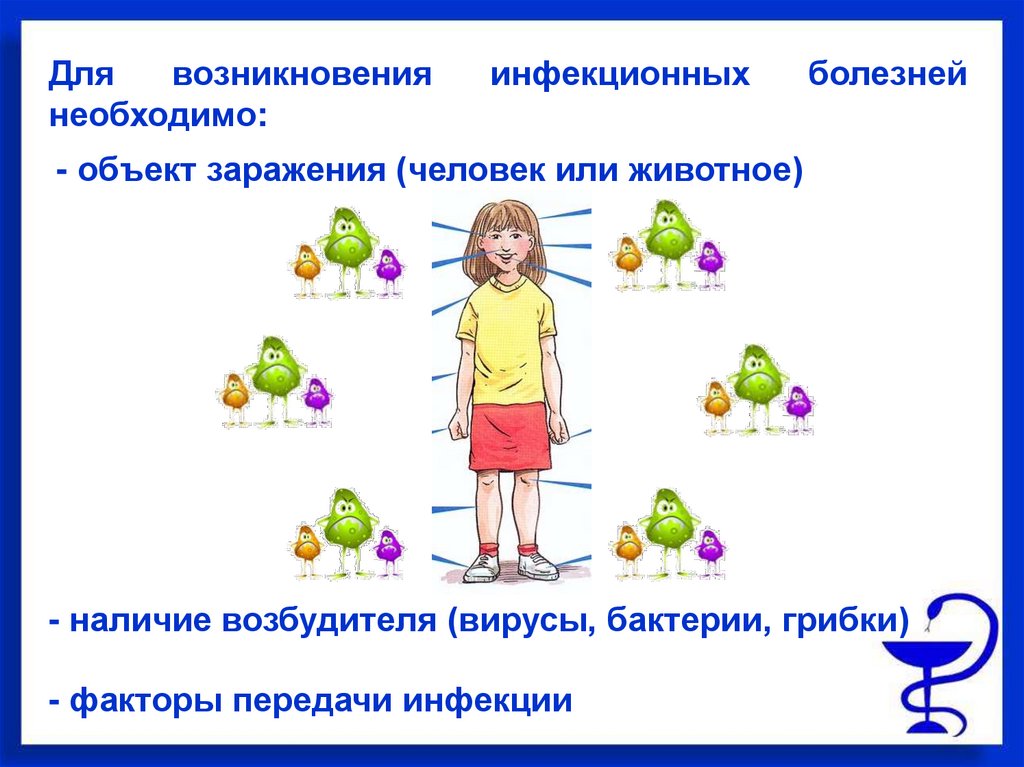 Для возникновения инфекционных болезней необходимо:

- объект заражения (человек или животное)

- наличие возбудителя (вирусы, бактерии, грибки)

- факторы передачи инфекции